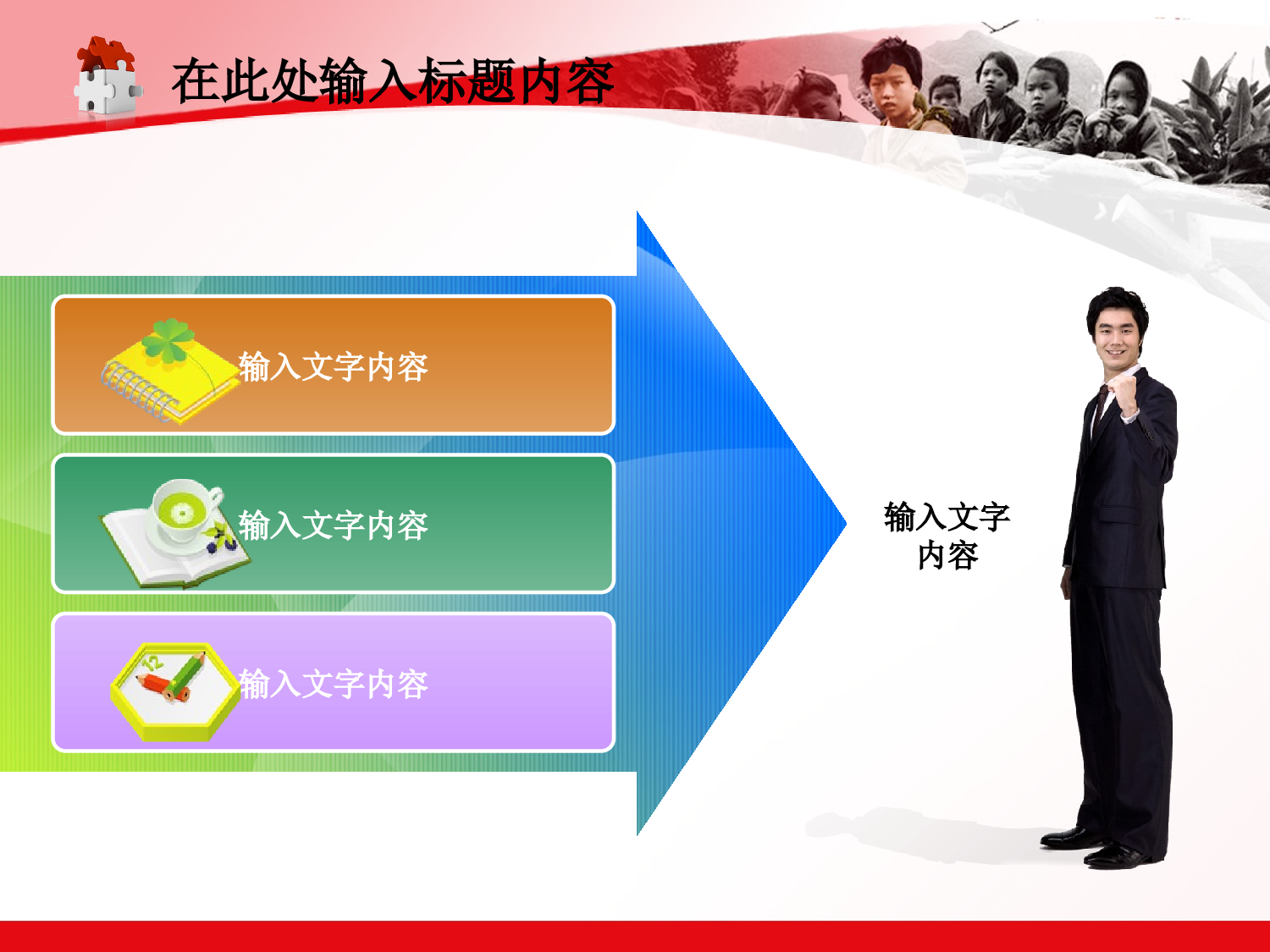 在此处输入标题内容

输入文字内容

输入文字内容

输入文字内容

输入文字内容